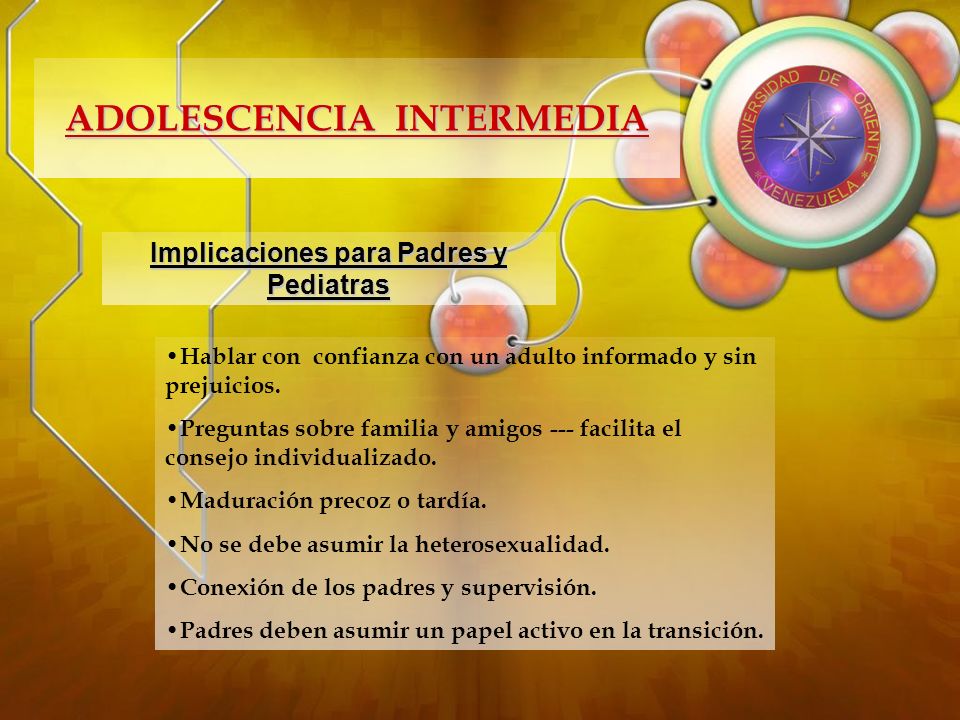 ADOLESCENCIA INTERMEDIA

UNIVERSIDAD DE ORIENTE * VENEZUELA *

Implicaciones para Padres y Pediatras

•Hablar con confianza con un adulto informado y sin prejuicios.

•Preguntas sobre familia y amigos --- facilita el consejo individualizado.

•Maduración precoz o tardía.

•No se debe asumir la heterosexualidad.

•Conexión de los padres y supervisión.

•Padres deben asumir un papel activo en la transición.